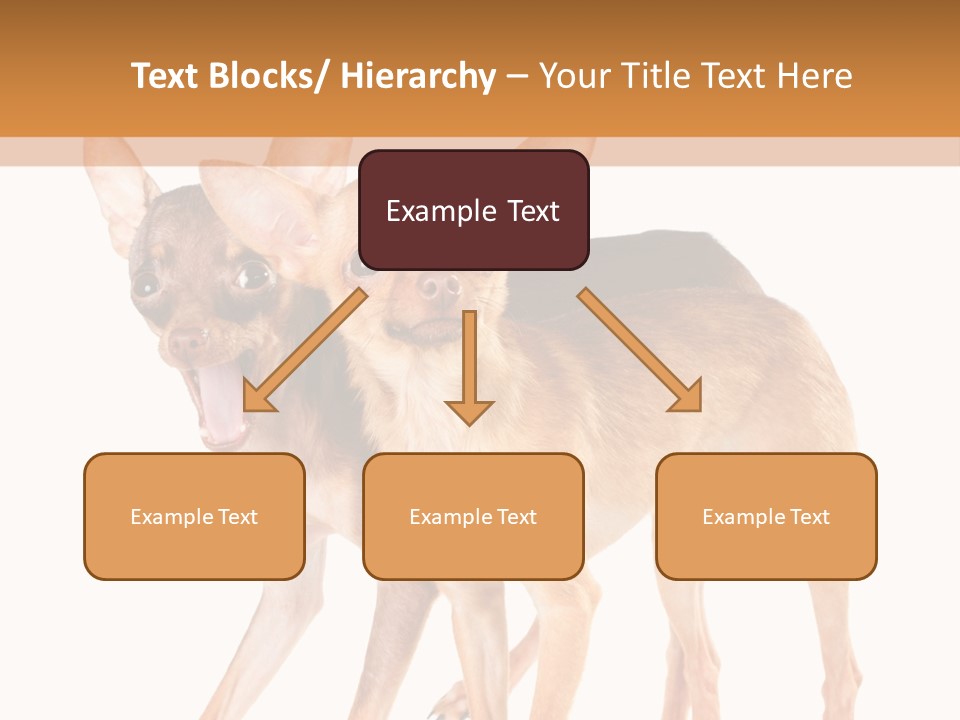 Text Blocks/ Hierarchy – Your Title Text Here

Example Text

Example Text

Example Text

Example Text